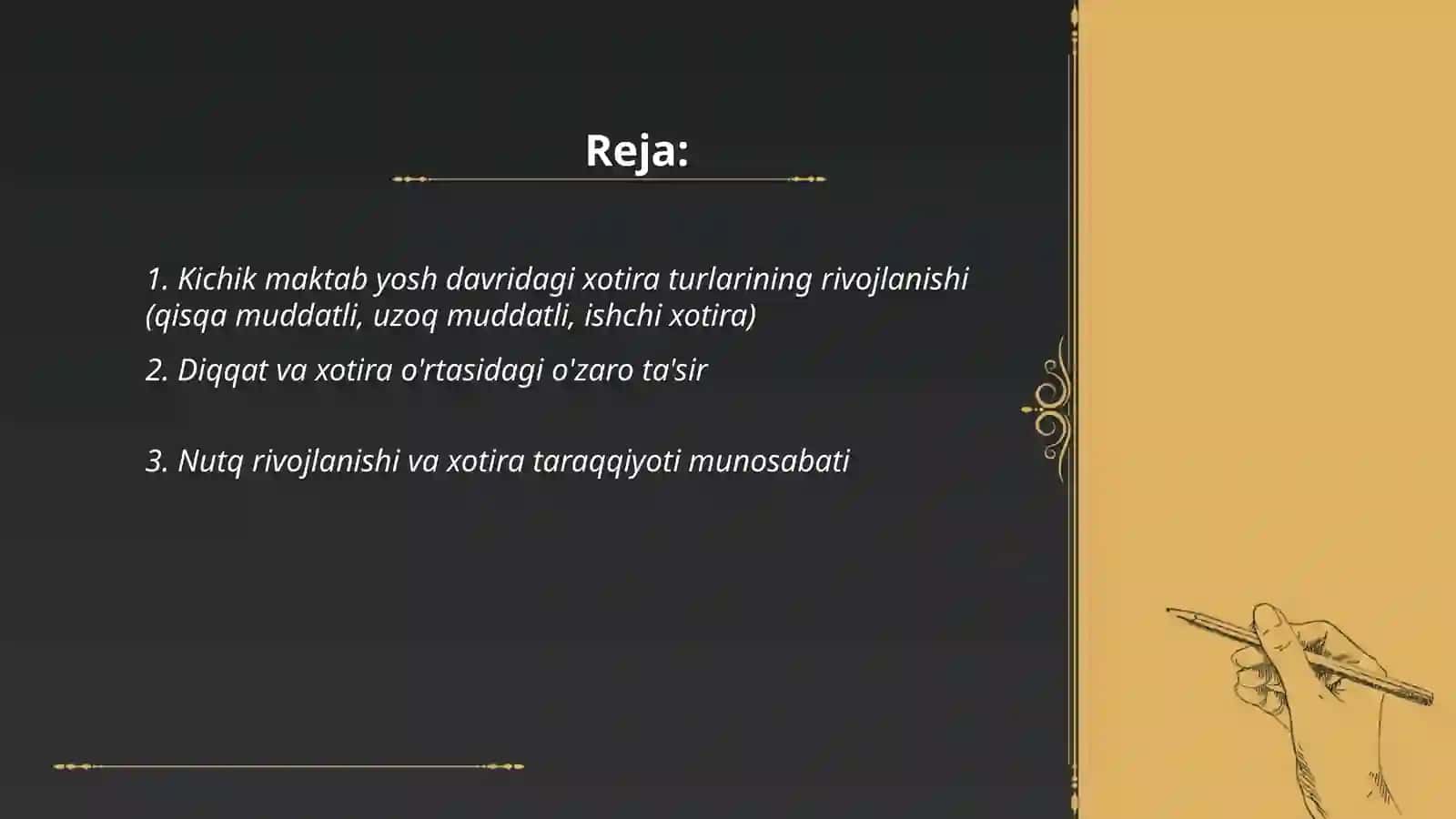 Reja:

1. Kichik maktab yosh davridagi xotira turlarining rivojlanishi (qisqa muddatli, uzoq muddatli, ishchi xotira)

2. Diqqat va xotira o'rtasidagi o'zaro ta'sir

3. Nutq rivojlanishi va xotira taraqqiyoti munosabati